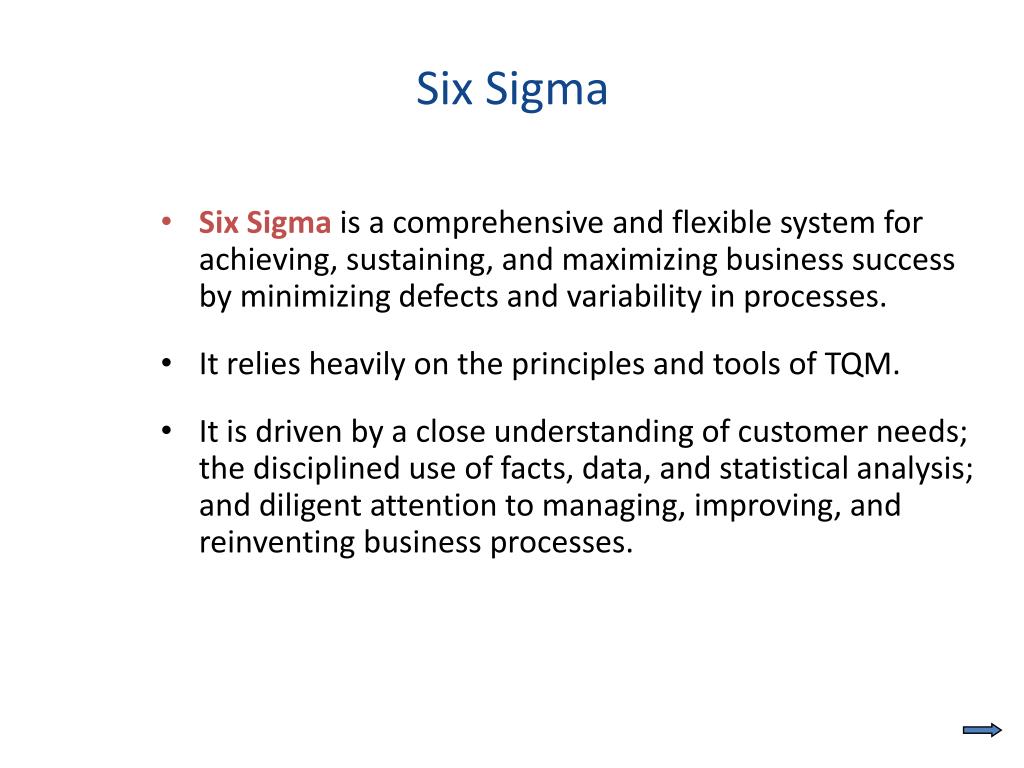 Six Sigma

• Six Sigma is a comprehensive and flexible system for achieving, sustaining, and maximizing business success by minimizing defects and variability in processes.

• It relies heavily on the principles and tools of TQM.

• It is driven by a close understanding of customer needs; the disciplined use of facts, data, and statistical analysis; and diligent attention to managing, improving, and reinventing business processes.